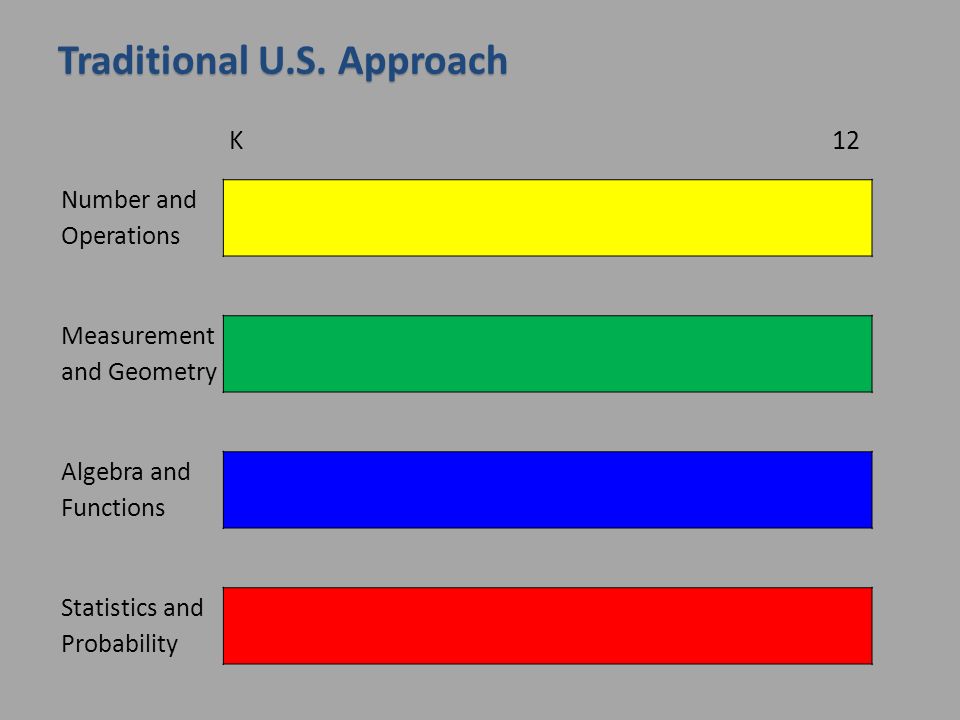 Traditional U.S. Approach

K

12

Number and Operations

Measurement and Geometry

Algebra and Functions

Statistics and Probability